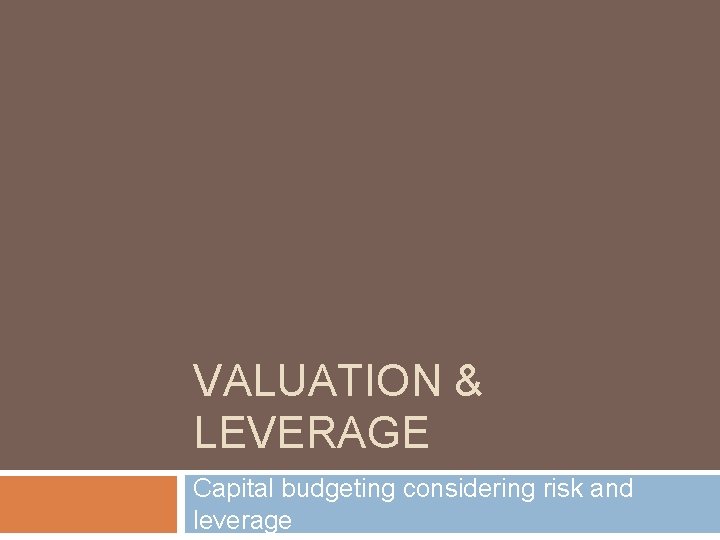 VALUATION & LEVERAGE

Capital budgeting considering risk and leverage